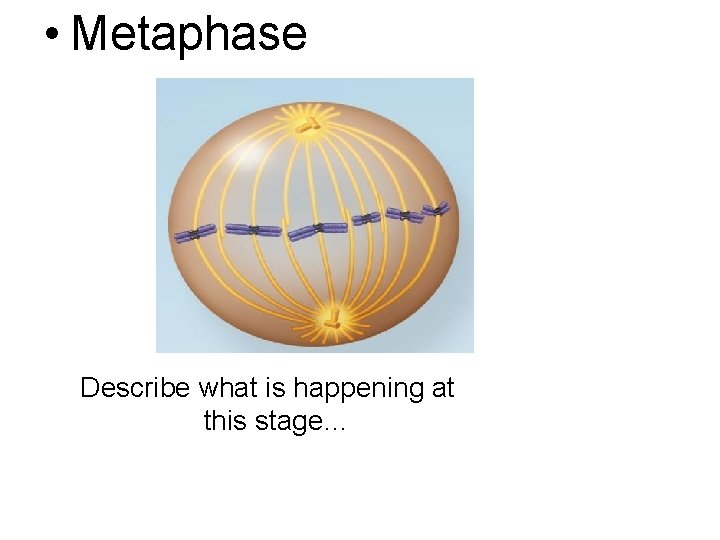 • Metaphase

Describe what is happening at this stage…